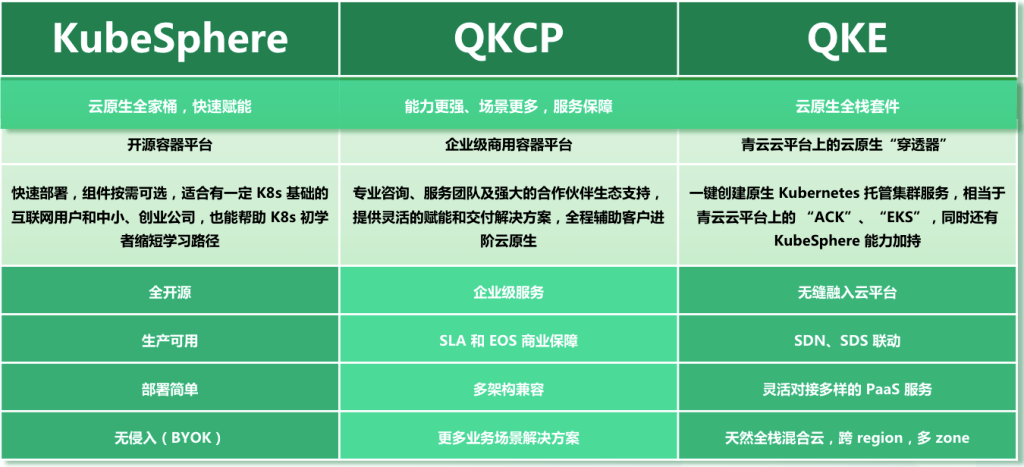 | KubeSphere | QKCP | QKE |
|---|---|---|
| 云原生全家桶，快速赋能 | 能力更强、场景更多，服务保障 | 云原生全栈套件 |
| 开源容器平台 | 企业级商用容器平台 | 青云云平台上的云原生“穿透器” |
| 快速部署，组件按需可选，适合有一定 K8s 基础的互联网用户和中小、创业公司，也能帮助 K8s 初学者缩短学习路径 | 专业咨询、服务团队及强大的合作伙伴生态支持，提供灵活的赋能和交付解决方案，全程辅助客户进阶云原生 | 一键创建原生 Kubernetes 托管集群服务，相当于青云云平台上的 “ACK”、“EKS”，同时还有 KubeSphere 能力加持 |
| 全开源 | 企业级服务 | 无缝融入云平台 |
| 生产可用 | SLA 和 EOS 商业保障 | SDN、SDS 联动 |
| 部署简单 | 多架构兼容 | 灵活对接多样的 PaaS 服务 |
| 无侵入（BYOK） | 更多业务场景解决方案 | 天然全栈混合云，跨 region，多 zone |